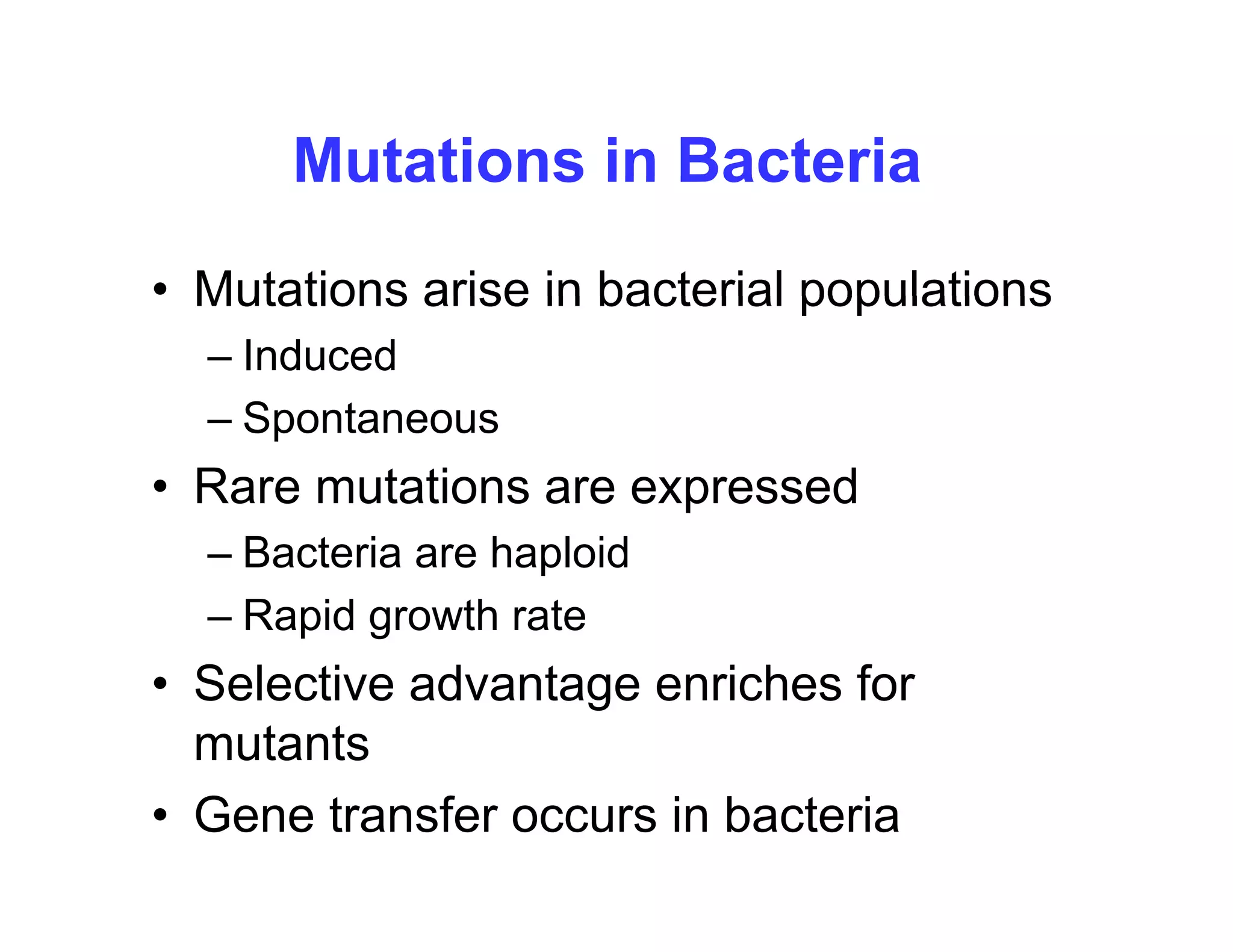 Mutations in Bacteria

• Mutations arise in bacterial populations
  – Induced
  – Spontaneous
• Rare mutations are expressed
  – Bacteria are haploid
  – Rapid growth rate
• Selective advantage enriches for mutants
• Gene transfer occurs in bacteria